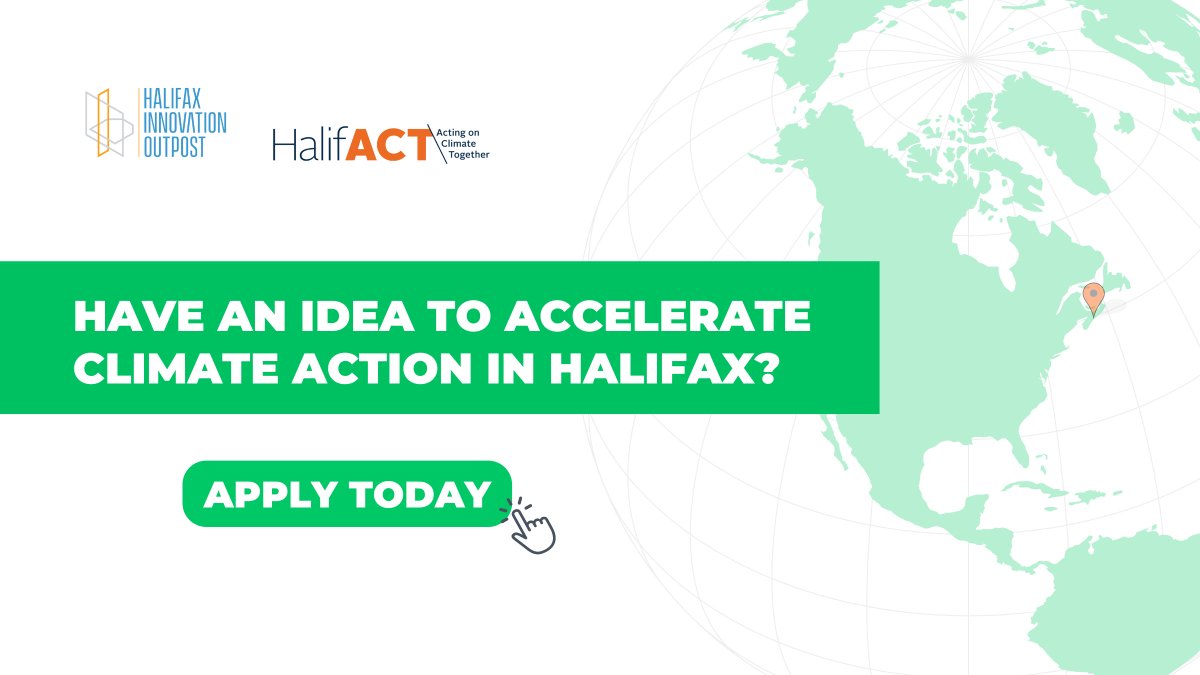 HALIFAX INNOVATION OUTPOST

HalifACT Acting on Climate Together

HAVE AN IDEA TO ACCELERATE CLIMATE ACTION IN HALIFAX?

APPLY TODAY